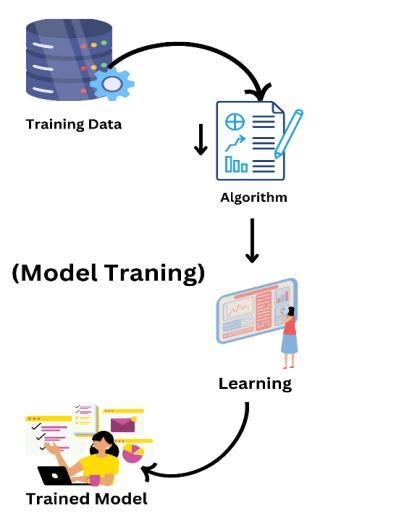 Training Data

Algorithm

(Model Traning)

Learning

Trained Model